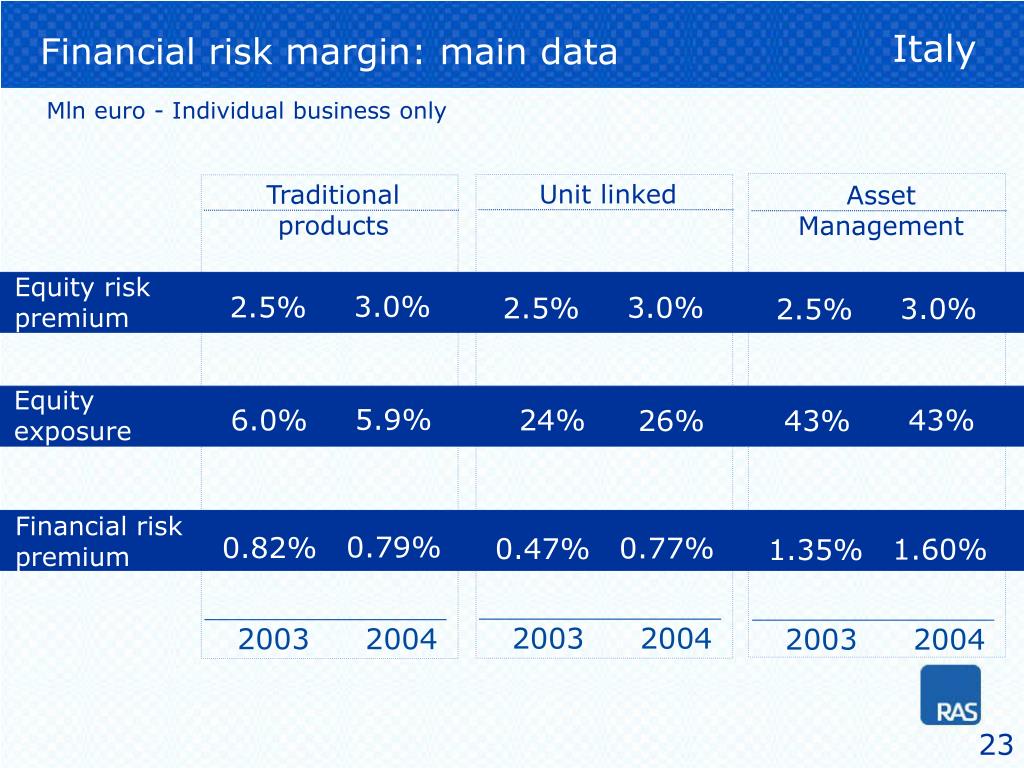 Financial risk margin: main data

Italy

Mln euro - Individual business only

| | Traditional products | | Unit linked | | Asset Management | |
|---|---|---|---|---|---|---|
| Equity risk premium | 2.5% | 3.0% | 2.5% | 3.0% | 2.5% | 3.0% |
| Equity exposure | 6.0% | 5.9% | 24% | 26% | 43% | 43% |
| Financial risk premium | 0.82% | 0.79% | 0.47% | 0.77% | 1.35% | 1.60% |
| | 2003 | 2004 | 2003 | 2004 | 2003 | 2004 |

RAS

23